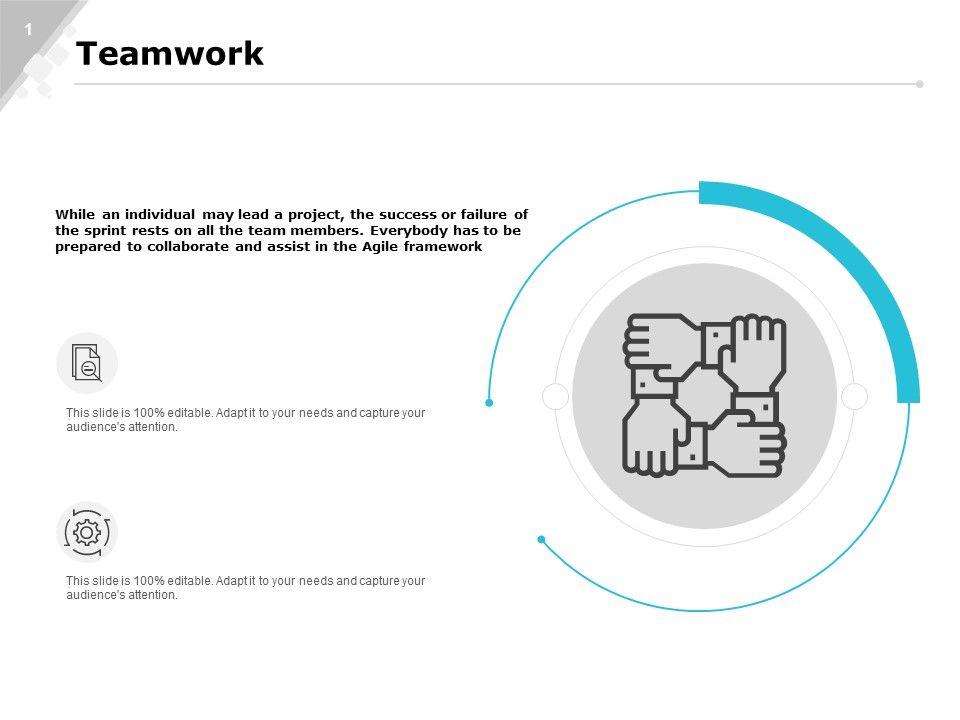 1

Teamwork

While an individual may lead a project, the success or failure of the sprint rests on all the team members. Everybody has to be prepared to collaborate and assist in the Agile framework

This slide is 100% editable. Adapt it to your needs and capture your audience's attention.

This slide is 100% editable. Adapt it to your needs and capture your audience's attention.